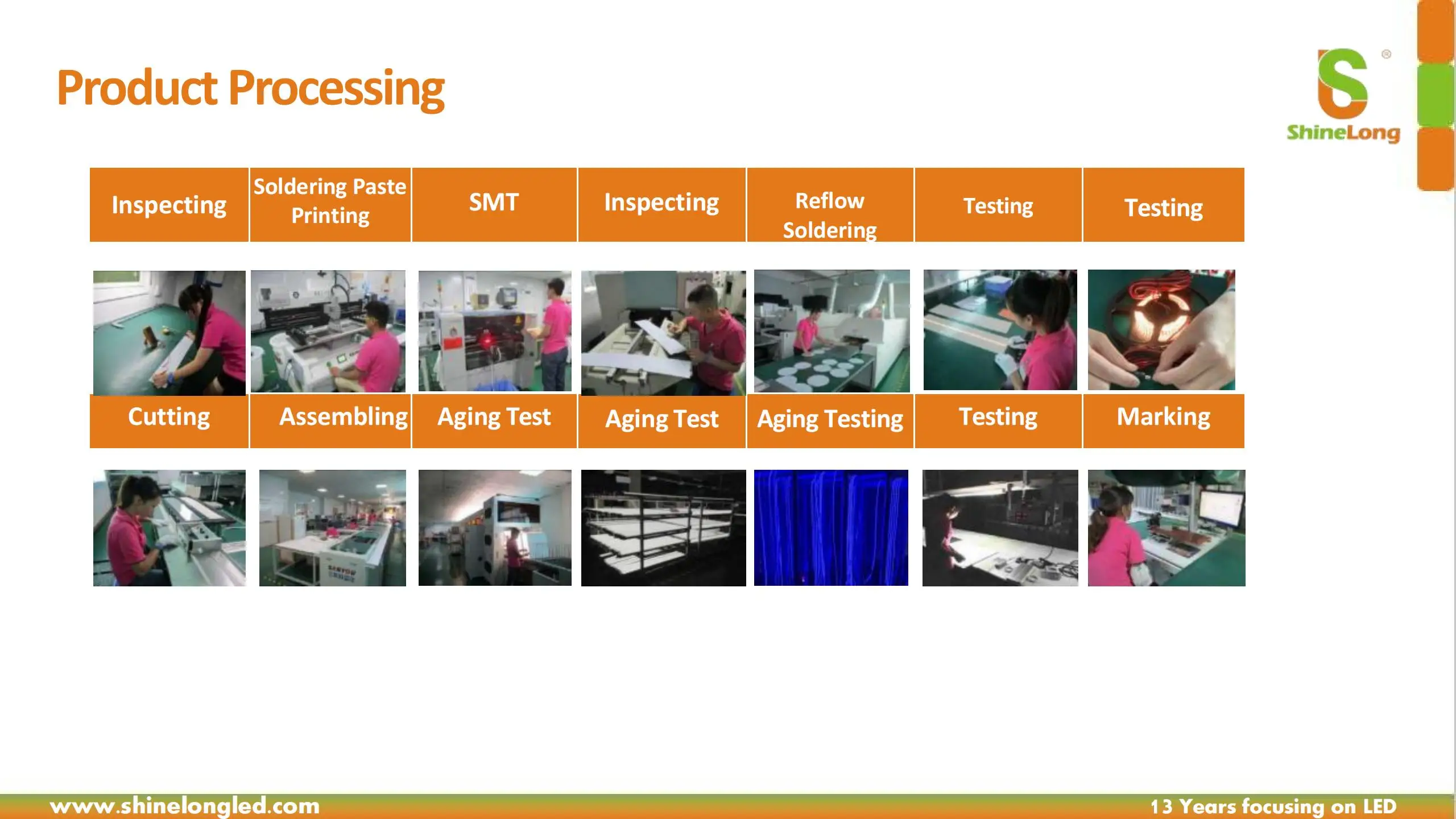 Product Processing

ShineLong

| Inspecting | Soldering Paste Printing | SMT | Inspecting | Reflow Soldering | Testing | Testing |
|---|---|---|---|---|---|---|
| Cutting | Assembling | Aging Test | Aging Test | Aging Testing | Testing | Marking |

www.shinelongled.com

13 Years focusing on LED